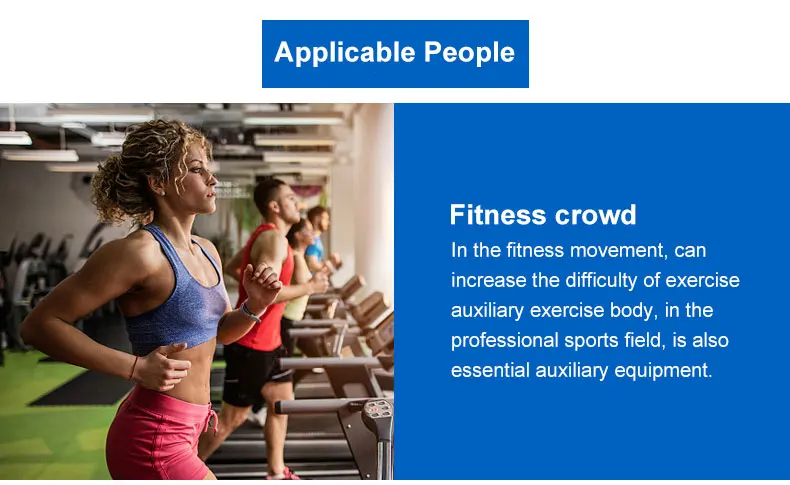 Applicable People

Fitness crowd

In the fitness movement, can increase the difficulty of exercise auxiliary exercise body, in the professional sports field, is also essential auxiliary equipment.